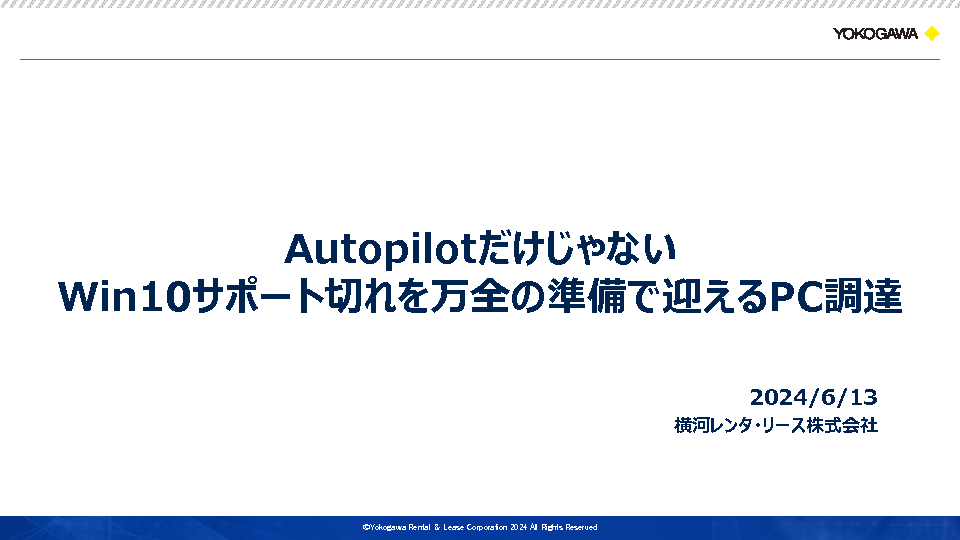 YOKOGAWA

Autopilotだけじゃない
Win10サポート切れを万全の準備で迎えるPC調達

2024/6/13
横河レンタ・リース株式会社

©Yokogawa Rental & Lease Corporation 2024 All Rights Reserved